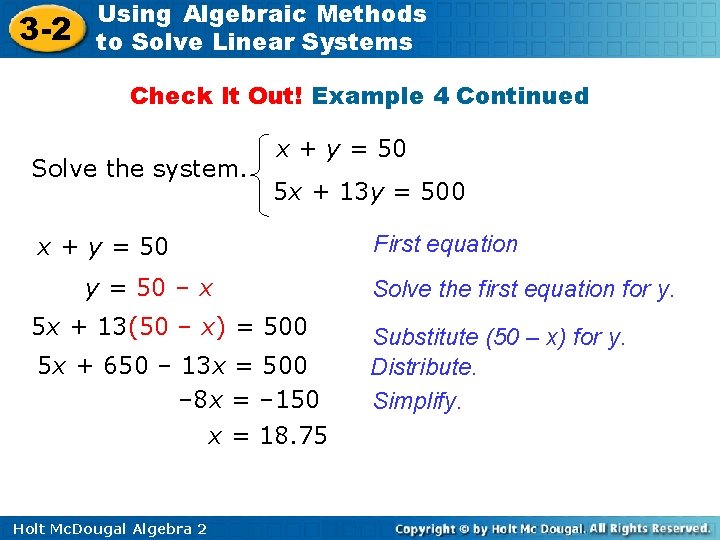 3-2 Using Algebraic Methods to Solve Linear Systems

Check It Out! Example 4 Continued

Solve the system. $\begin{cases} x + y = 50 \\ 5x + 13y = 500 \end{cases}$

$x + y = 50$ First equation

$y = 50 - x$ Solve the first equation for y.

$5x + 13(50 - x) = 500$ Substitute (50 – x) for y.

$5x + 650 - 13x = 500$ Distribute.

$-8x = -150$ Simplify.

$x = 18.75$

Holt McDougal Algebra 2

Copyright © by Holt Mc Dougal. All Rights Reserved.